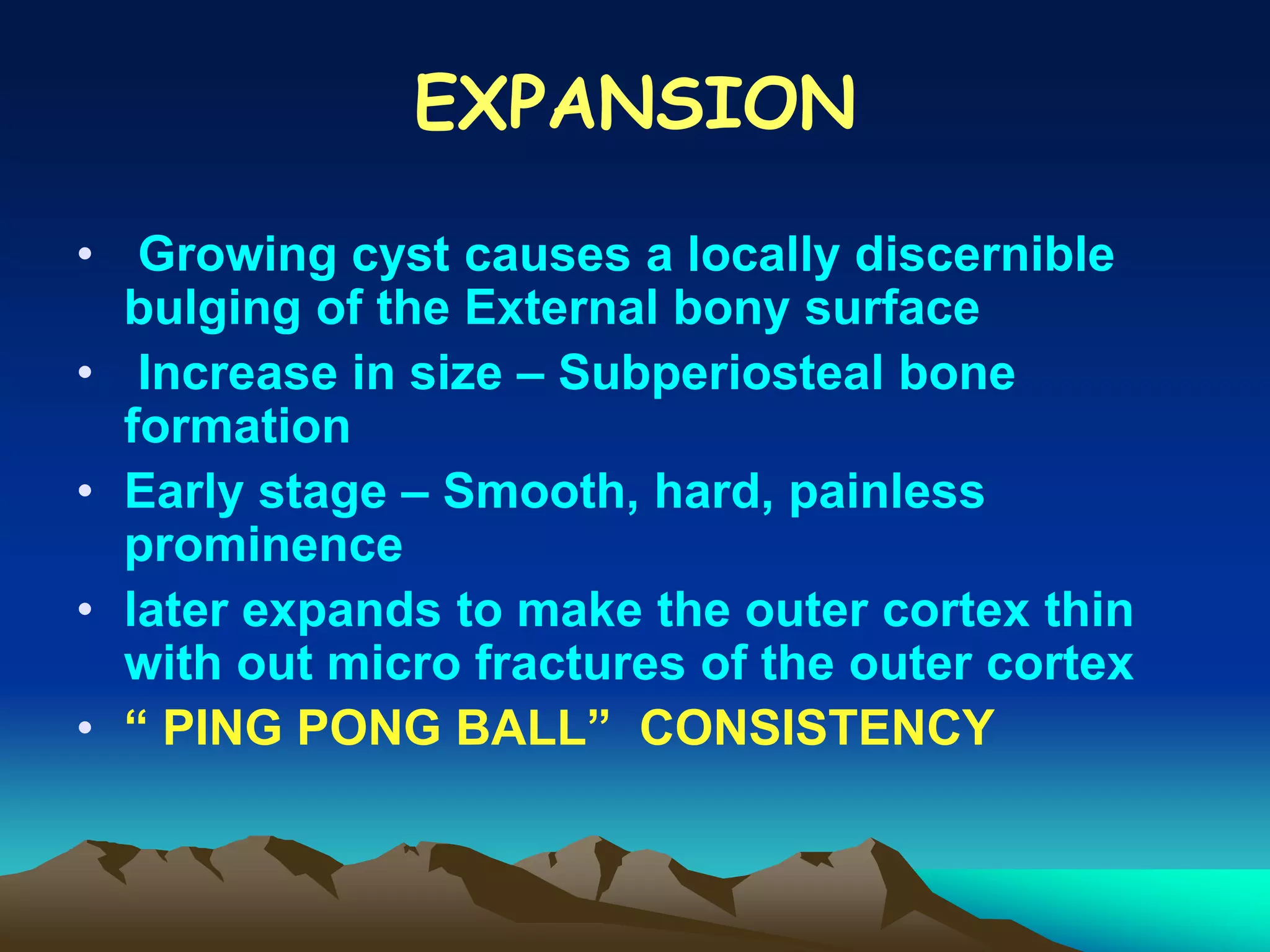 EXPANSION

• Growing cyst causes a locally discernible bulging of the External bony surface
• Increase in size – Subperiosteal bone formation
• Early stage – Smooth, hard, painless prominence
• later expands to make the outer cortex thin with out micro fractures of the outer cortex
• “ PING PONG BALL” CONSISTENCY